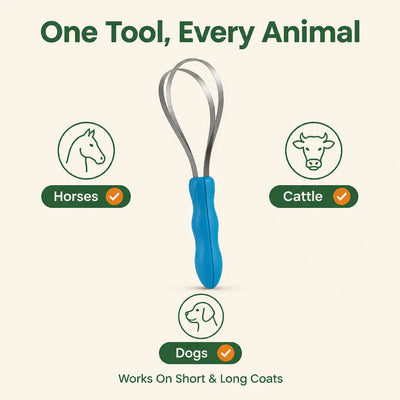 One Tool, Every Animal

Horses

Cattle

Dogs

Works On Short & Long Coats